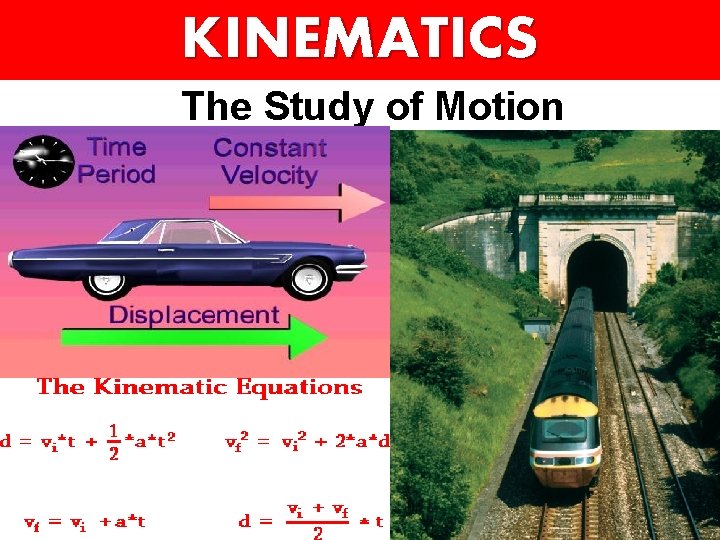 KINEMATICS

The Study of Motion

Time Period

Constant Velocity

Displacement

The Kinematic Equations

$d = v_i*t + \frac{1}{2}*a*t^2$ $v_f^2 = v_i^2 + 2*a*d$

$v_f = v_i + a*t$ $d = \frac{v_i + v_f}{2} * t$